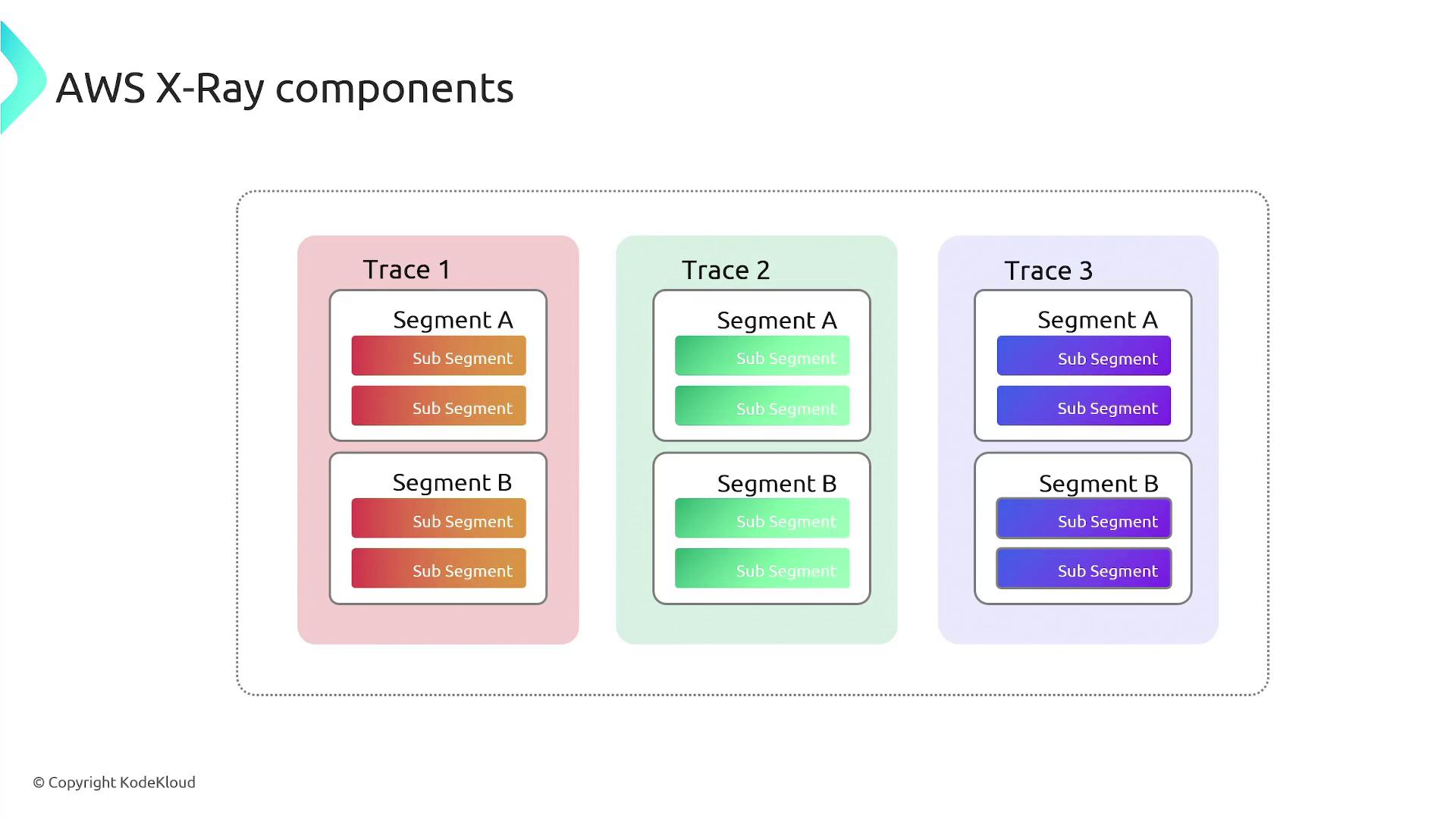 AWS X-Ray components

Trace 1

Segment A

Sub Segment

Sub Segment

Segment B

Sub Segment

Sub Segment

Trace 2

Segment A

Sub Segment

Sub Segment

Segment B

Sub Segment

Sub Segment

Trace 3

Segment A

Sub Segment

Sub Segment

Segment B

Sub Segment

Sub Segment

© Copyright KodeKloud